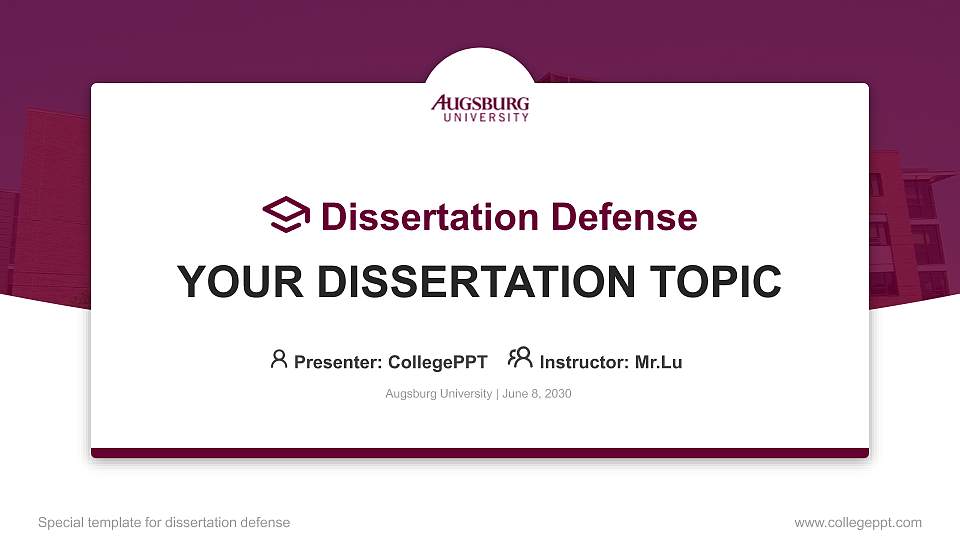 AUGSBURG
UNIVERSITY

Dissertation Defense

YOUR DISSERTATION TOPIC

Presenter: CollegePPT Instructor: Mr.Lu

Augsburg University | June 8, 2030

Special template for dissertation defense

www.collegeppt.com